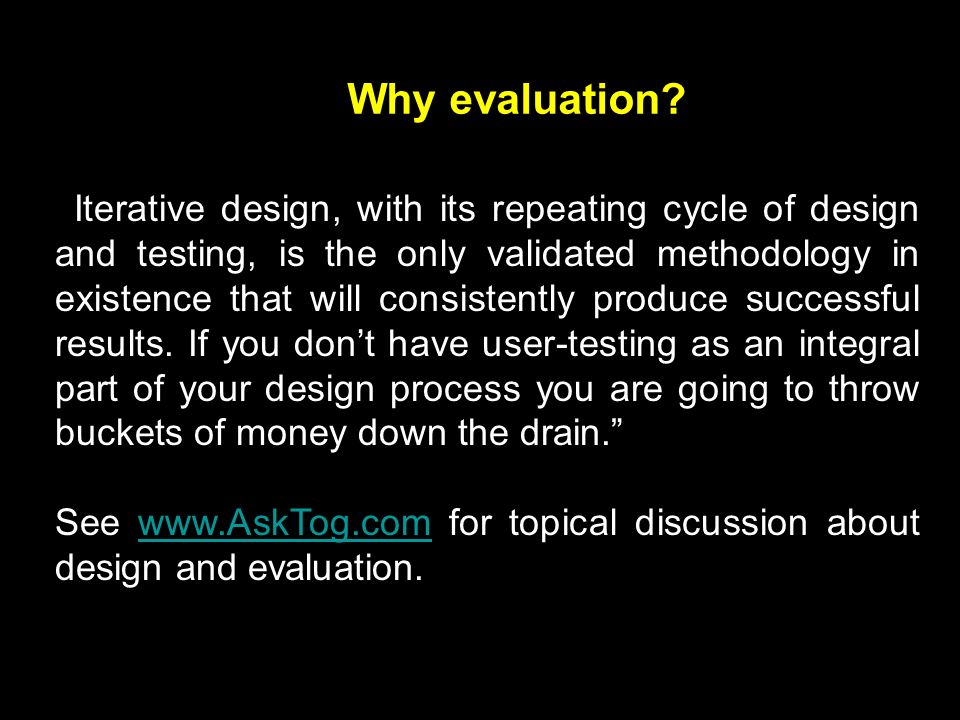 Why evaluation?

Iterative design, with its repeating cycle of design and testing, is the only validated methodology in existence that will consistently produce successful results. If you don’t have user-testing as an integral part of your design process you are going to throw buckets of money down the drain.”

See www.AskTog.com for topical discussion about design and evaluation.